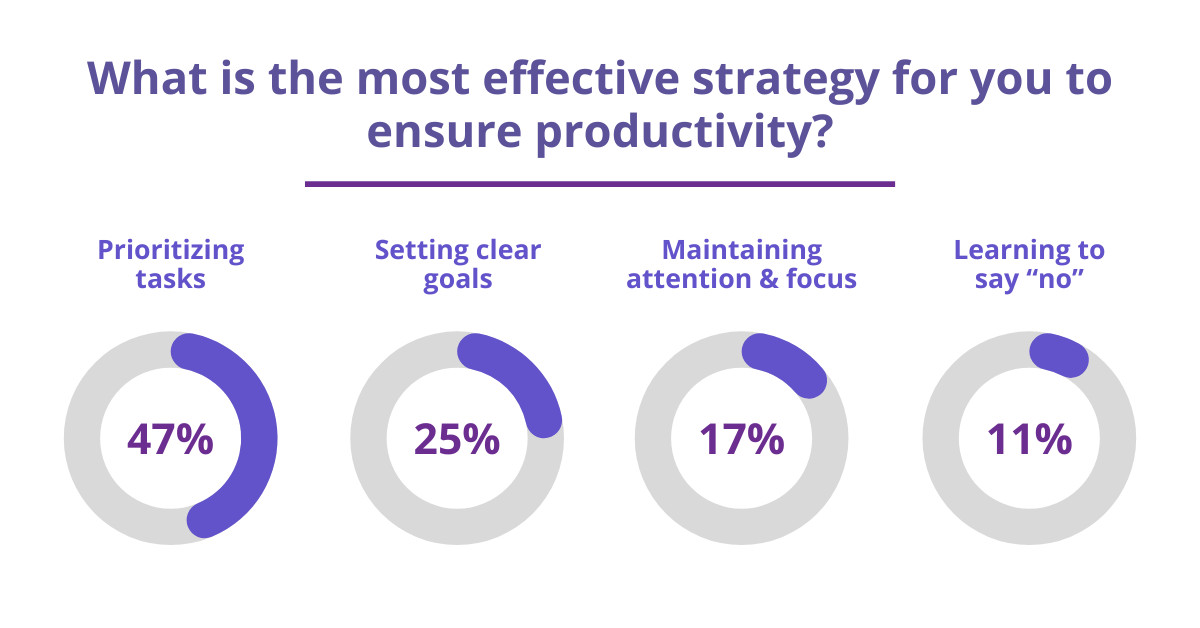 What is the most effective strategy for you to ensure productivity?

Prioritizing tasks

47%

Setting clear goals

25%

Maintaining attention & focus

17%

Learning to say “no”

11%